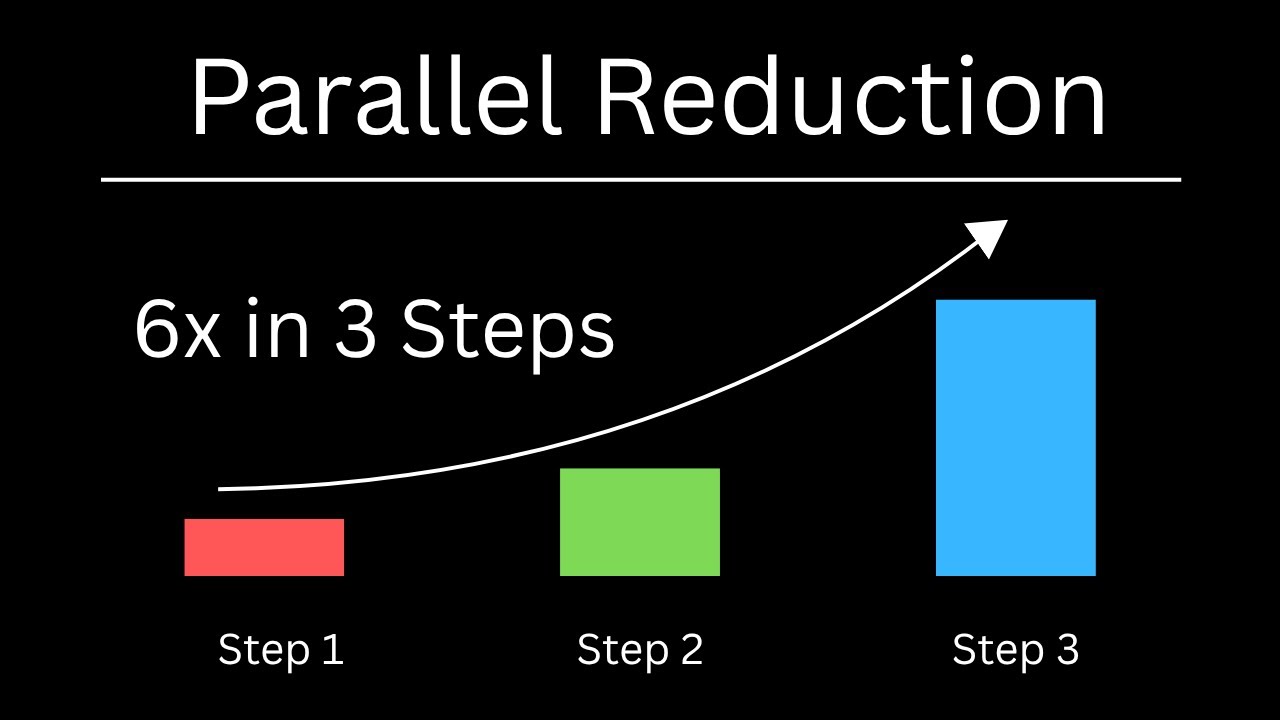 Parallel Reduction

6x in 3 Steps

Step 1

Step 2

Step 3